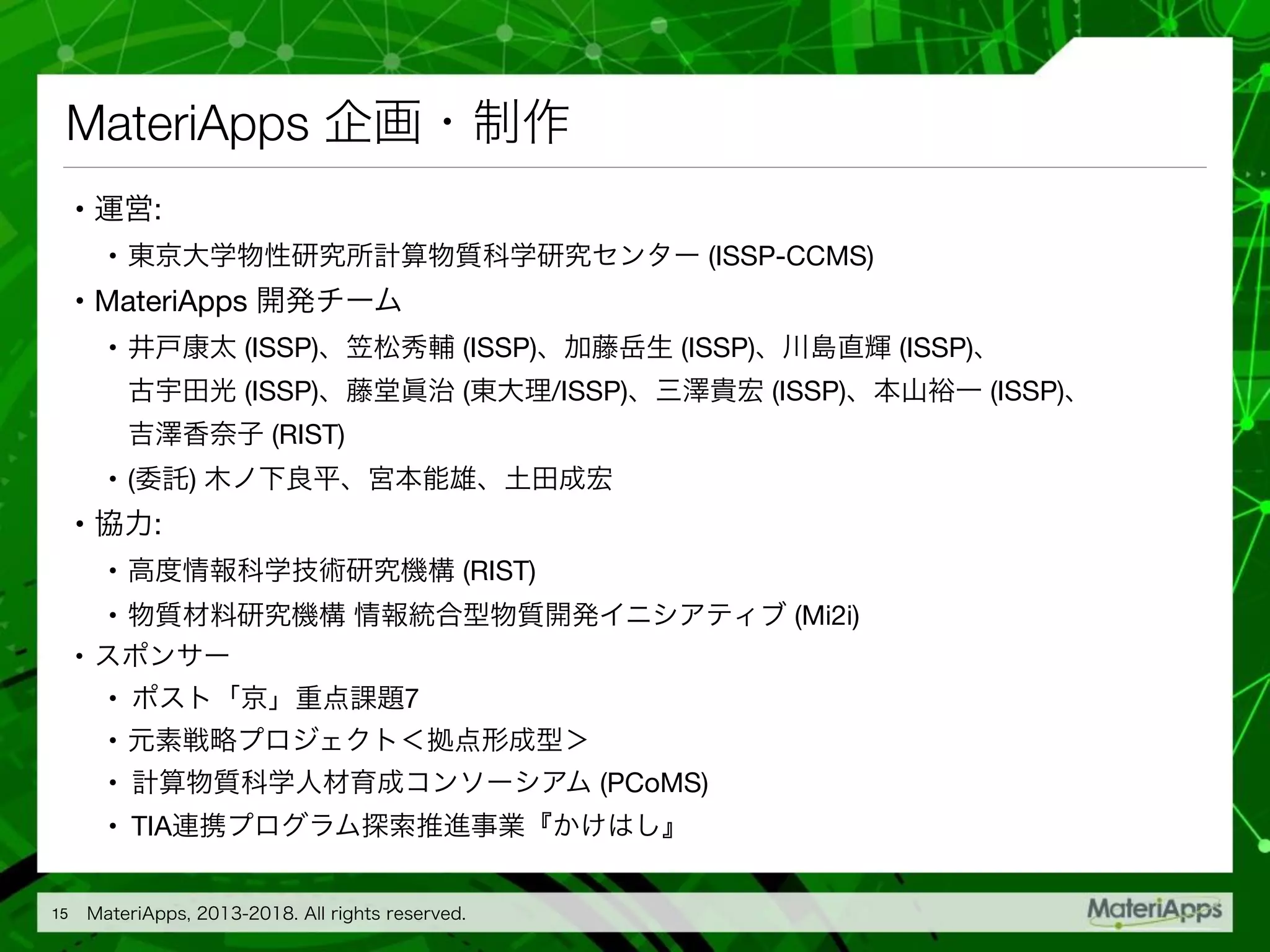 MateriApps 企画・制作

• 運営:
  • 東京大学物性研究所計算物質科学研究センター (ISSP-CCMS)
• MateriApps 開発チーム
  • 井戸康太 (ISSP)、笠松秀輔 (ISSP)、加藤岳生 (ISSP)、川島直輝 (ISSP)、古宇田光 (ISSP)、藤堂眞治 (東大理/ISSP)、三澤貴宏 (ISSP)、本山裕一 (ISSP)、吉澤香奈子 (RIST)
  • (委託) 木ノ下良平、宮本能雄、土田成宏
• 協力:
  • 高度情報科学技術研究機構 (RIST)
  • 物質材料研究機構 情報統合型物質開発イニシアティブ (Mi2i)
• スポンサー
  • ポスト「京」重点課題7
  • 元素戦略プロジェクト＜拠点形成型＞
  • 計算物質科学人材育成コンソーシアム (PCoMS)
  • TIA連携プログラム探索推進事業『かけはし』

15 MateriApps, 2013-2018. All rights reserved.
MateriApps